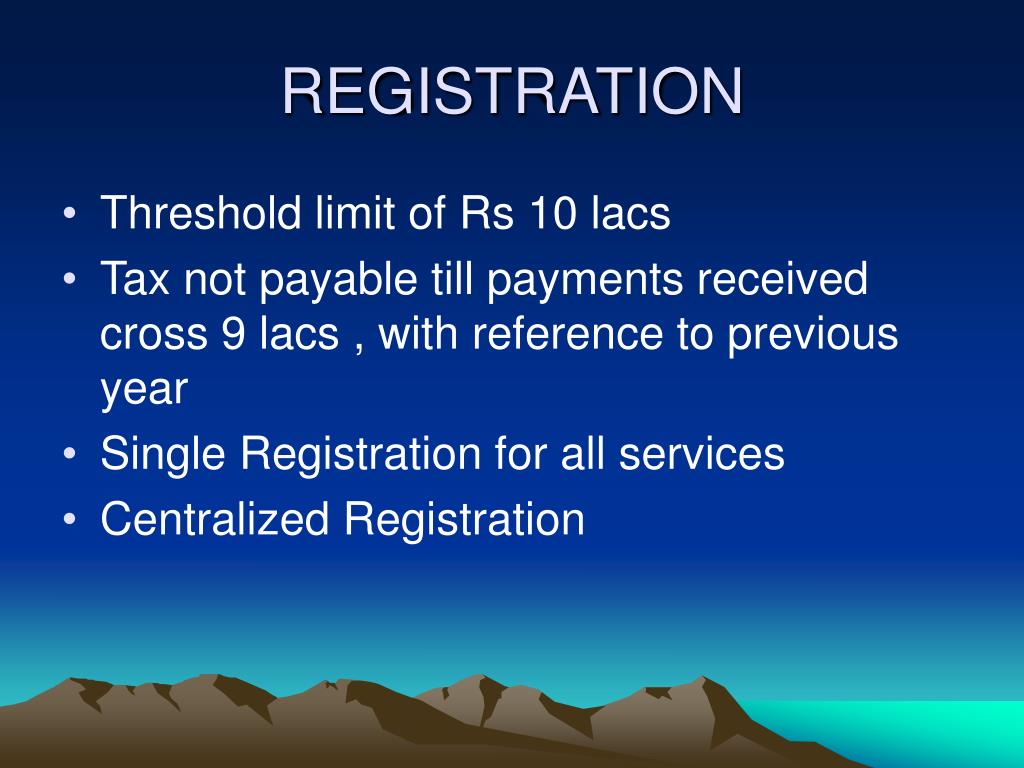 REGISTRATION

• Threshold limit of Rs 10 lacs
• Tax not payable till payments received cross 9 lacs , with reference to previous year
• Single Registration for all services
• Centralized Registration